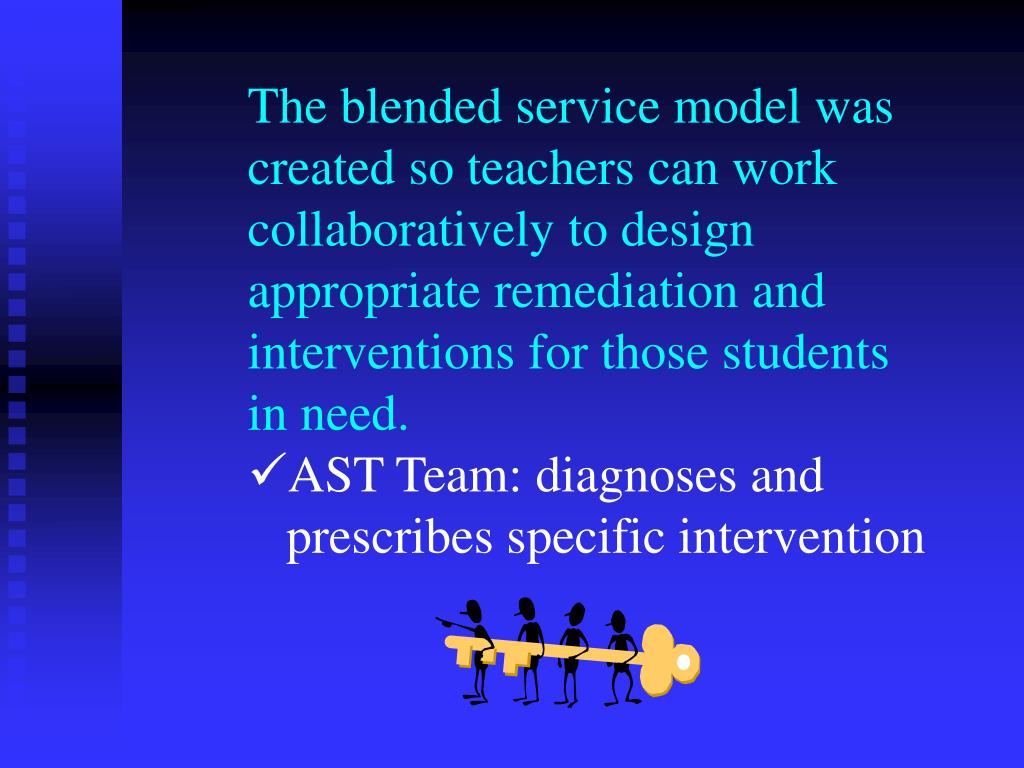 The blended service model was created so teachers can work collaboratively to design appropriate remediation and interventions for those students in need.

✓AST Team: diagnoses and prescribes specific intervention